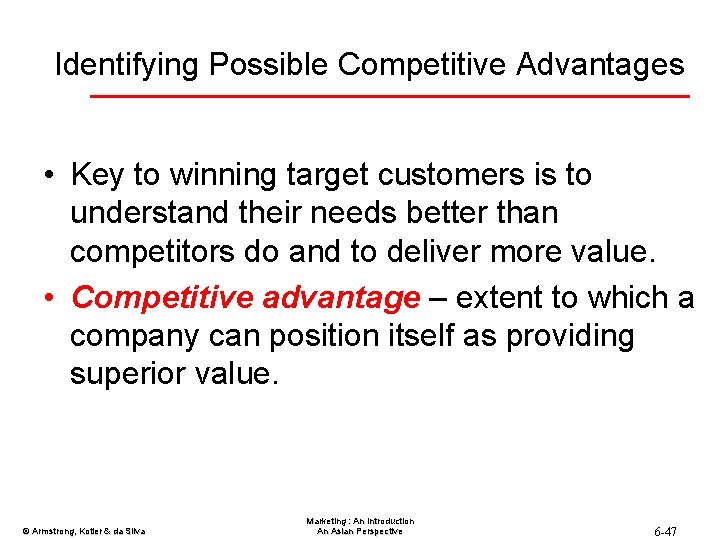 Identifying Possible Competitive Advantages

• Key to winning target customers is to understand their needs better than competitors do and to deliver more value.

• Competitive advantage – extent to which a company can position itself as providing superior value.

© Armstrong, Kotler & da Silva

Marketing : An Introduction
An Asian Perspective

6-47